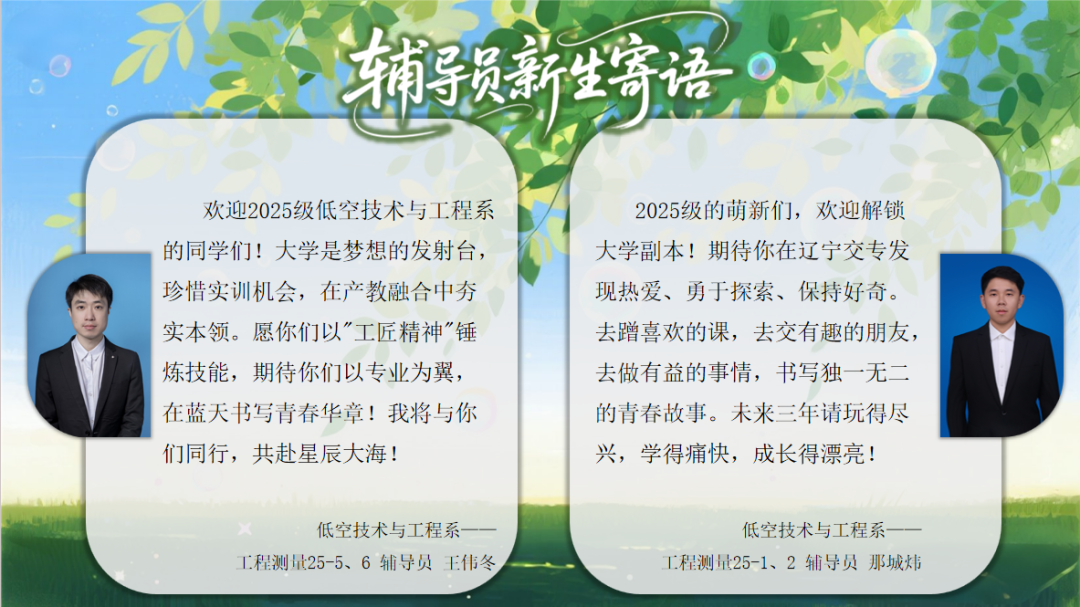 辅导员新生寄语

欢迎2025级低空技术与工程系的同学们！大学是梦想的发射台，珍惜实训机会，在产教融合中夯实本领。愿你们以"工匠精神"锤炼技能，期待你们以专业为翼，在蓝天书写青春华章！我将与你们同行，共赴星辰大海！

低空技术与工程系——
工程测量25-5、6 辅导员 王伟冬

2025级的萌新们，欢迎解锁大学副本！期待你在辽宁交专发现热爱、勇于探索、保持好奇。去蹭喜欢的课，去交有趣的朋友，去做有益的事情，书写独一无二的青春故事。未来三年请玩得尽兴，学得痛快，成长得漂亮！

低空技术与工程系——
工程测量25-1、2 辅导员 那城炜